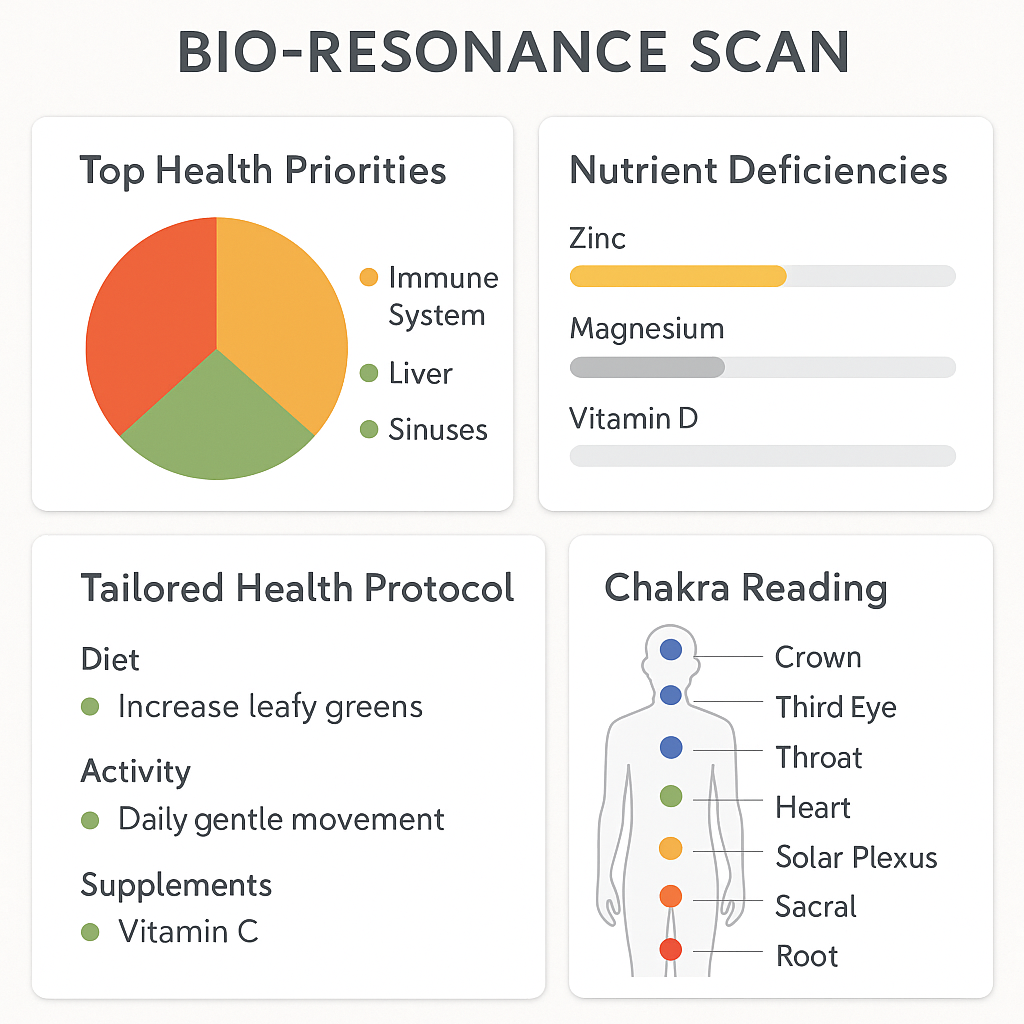 BIO-RESONANCE SCAN

Top Health Priorities

Immune System
Liver
Sinuses

Nutrient Deficiencies

Zinc
Magnesium
Vitamin D

Tailored Health Protocol

Diet
Increase leafy greens

Activity
Daily gentle movement

Supplements
Vitamin C

Chakra Reading

Crown
Third Eye
Throat
Heart
Solar Plexus
Sacral
Root